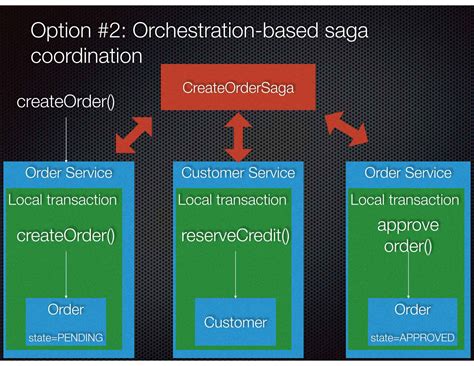 Option #2: Orchestration-based saga coordination

CreateOrderSaga

createOrder()

Order Service

Local transaction

createOrder()

Order

state=PENDING

Customer Service

Local transaction

reserveCredit()

Customer

Order Service

Local transaction

approve order()

Order

state=APPROVED